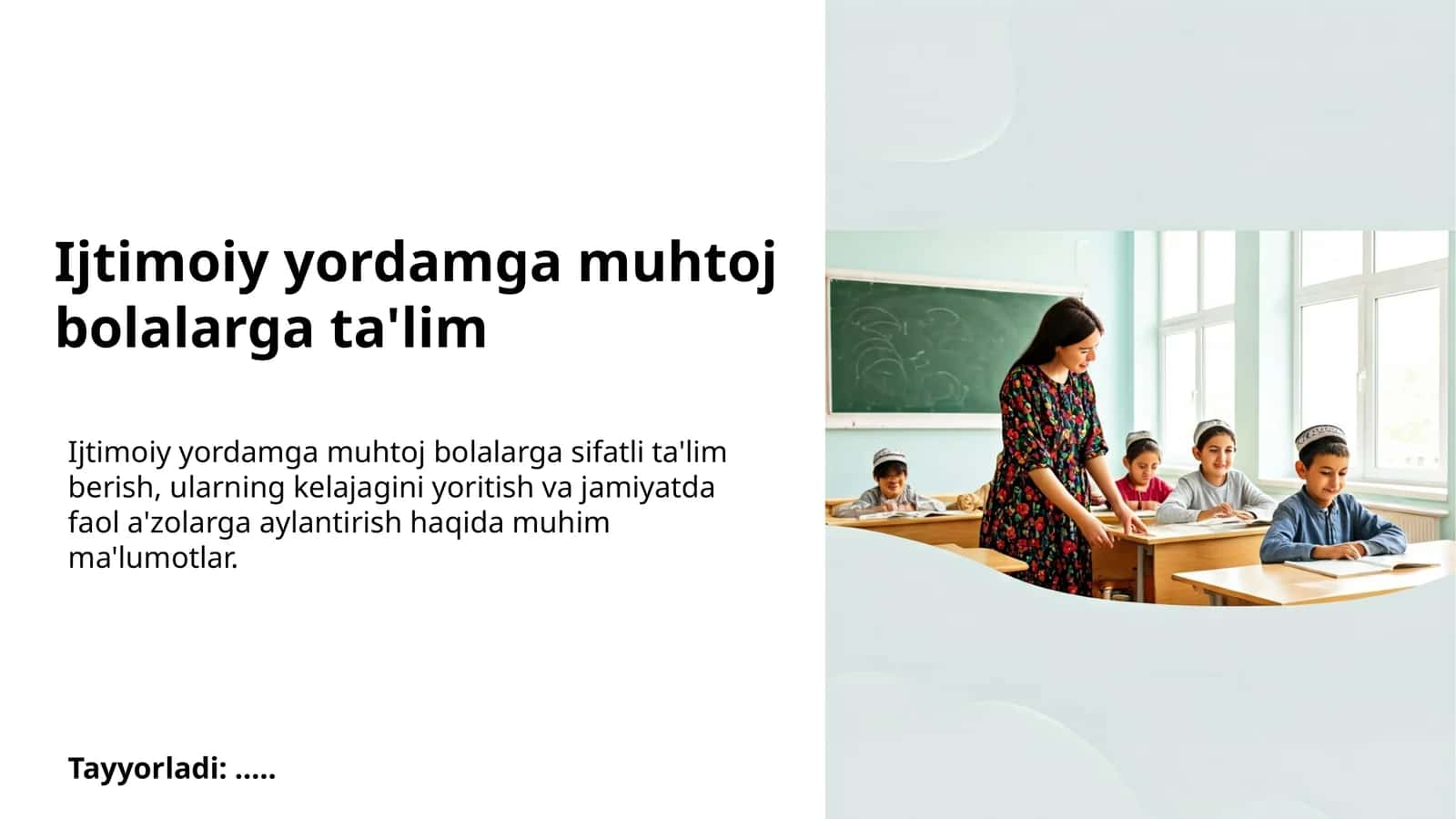 Ijtimoiy yordamga muhtoj bolalarga ta'lim

Ijtimoiy yordamga muhtoj bolalarga sifatli ta'lim berish, ularning kelajagini yoritish va jamiyatda faol a'zolarga aylantirish haqida muhim ma'lumotlar.

Tayyorladi: .....